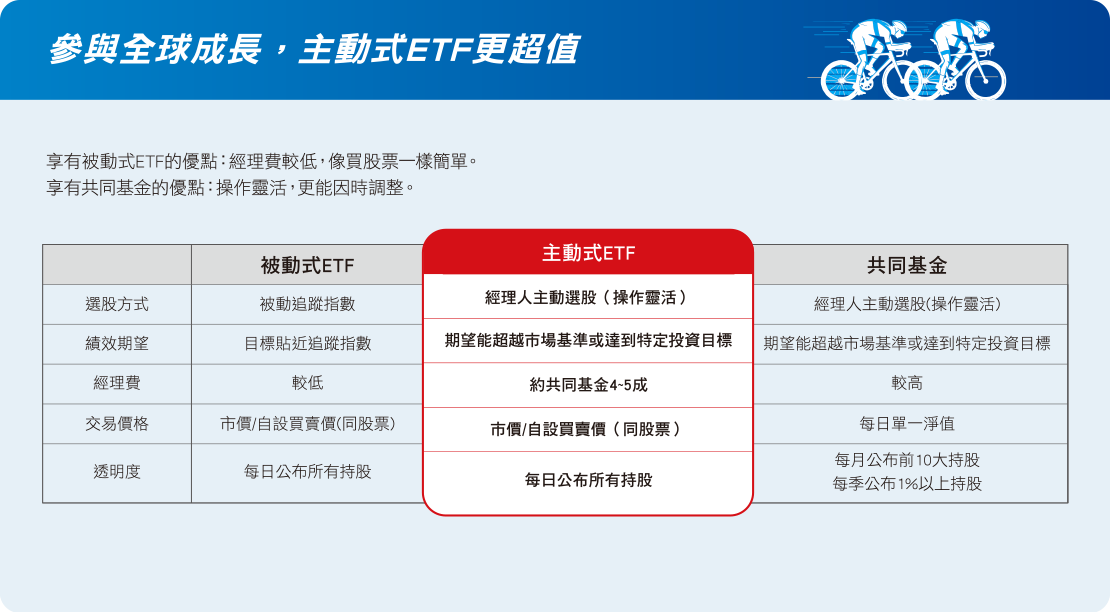 參與全球成長，主動式ETF更超值

享有被動式ETF的優點：經理費較低，像買股票一樣簡單。
享有共同基金的優點：操作靈活，更能因時調整。

|  | 被動式ETF | 主動式ETF | 共同基金 |
|---|---|---|---|
| 選股方式 | 被動追蹤指數 | 經理人主動選股（操作靈活） | 經理人主動選股(操作靈活) |
| 績效期望 | 目標貼近追蹤指數 | 期望能超越市場基準或達到特定投資目標 | 期望能超越市場基準或達到特定投資目標 |
| 經理費 | 較低 | 約共同基金4~5成 | 較高 |
| 交易價格 | 市價/自設買賣價(同股票) | 市價/自設買賣價（同股票） | 每日單一淨值 |
| 透明度 | 每日公布所有持股 | 每日公布所有持股 | 每月公布前10大持股 每季公布1%以上持股 |